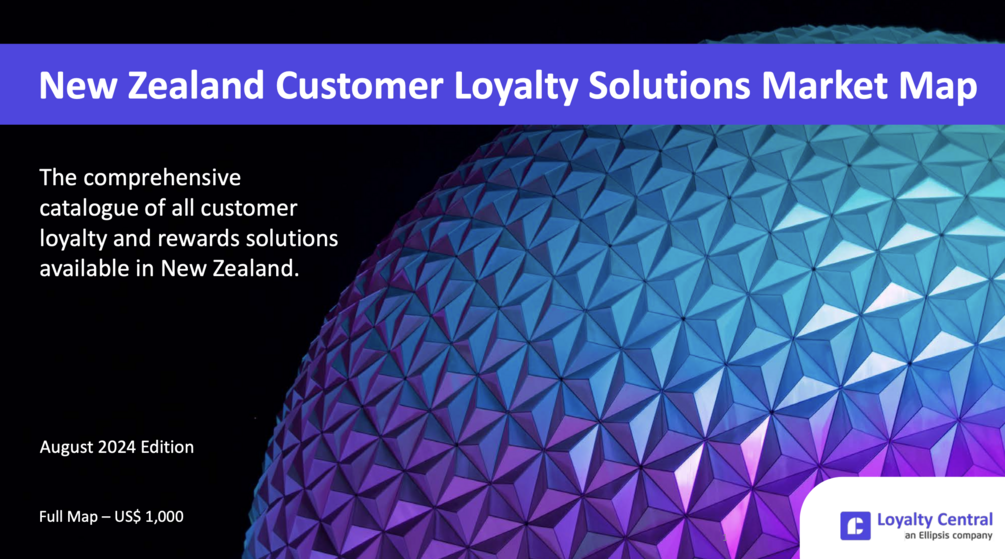 New Zealand Customer Loyalty Solutions Market Map

The comprehensive catalogue of all customer loyalty and rewards solutions available in New Zealand.

August 2024 Edition

Full Map – US$ 1,000

Loyalty Central
an Ellipsis company